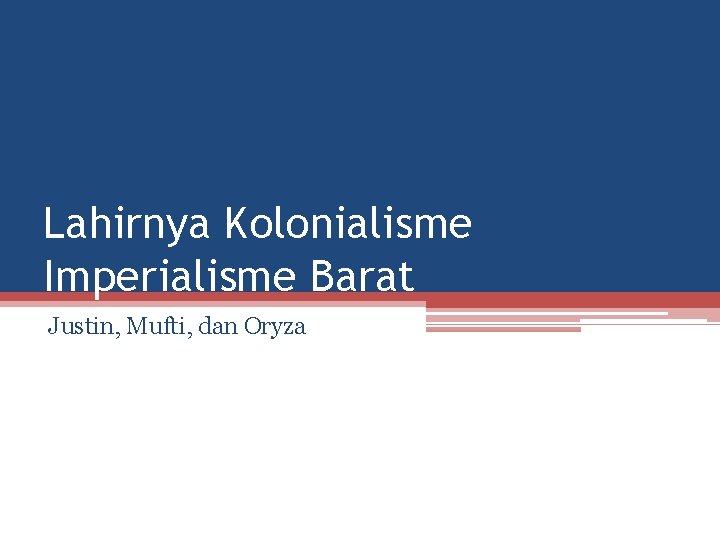 Lahirnya Kolonialisme Imperialisme Barat

Justin, Mufti, dan Oryza